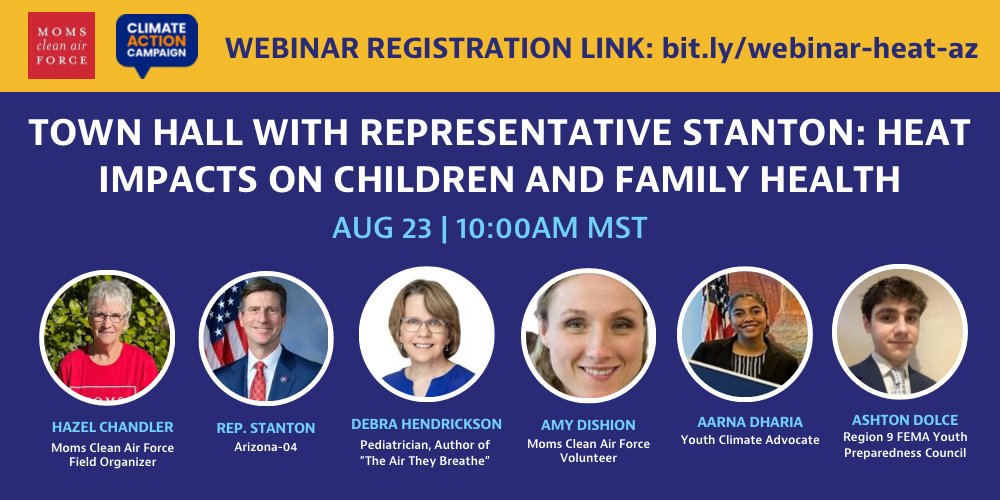 MOMS clean air FORCE

CLIMATE ACTION CAMPAIGN

WEBINAR REGISTRATION LINK: bit.ly/webinar-heat-az

TOWN HALL WITH REPRESENTATIVE STANTON: HEAT IMPACTS ON CHILDREN AND FAMILY HEALTH

AUG 23 | 10:00AM MST

HAZEL CHANDLER
Moms Clean Air Force Field Organizer

REP. STANTON
Arizona-04

DEBRA HENDRICKSON
Pediatrician, Author of "The Air They Breathe"

AMY DISHION
Moms Clean Air Force Volunteer

AARNA DHARIA
Youth Climate Advocate

ASHTON DOLCE
Region 9 FEMA Youth Preparedness Council